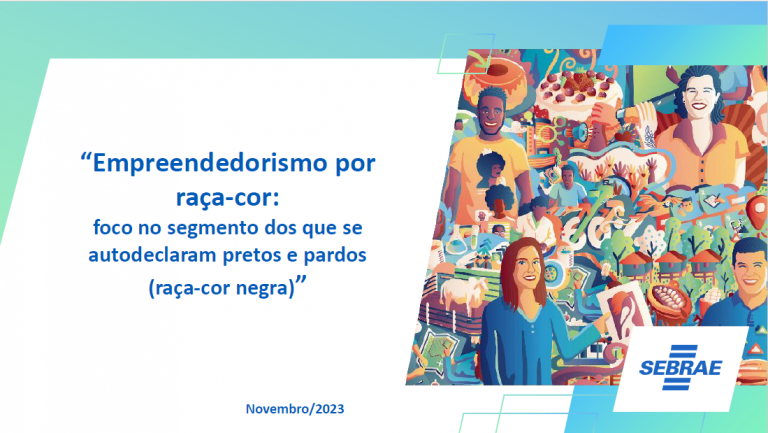 “Empreendedorismo por raça-cor:
foco no segmento dos que se autodeclaram pretos e pardos (raça-cor negra)”

Novembro/2023

SEBRAE